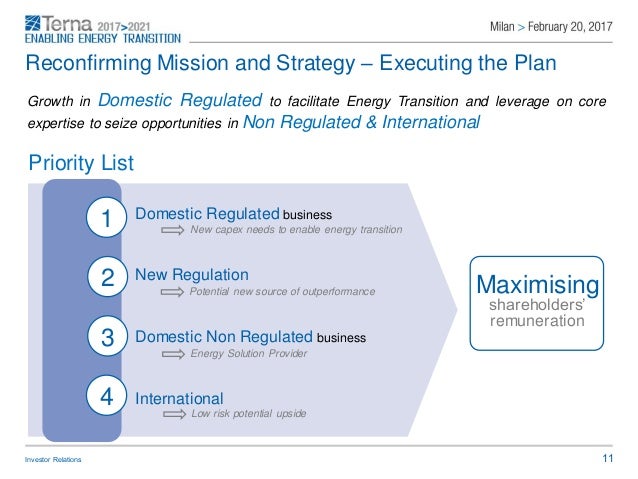 Terna 2017>2021
ENABLING ENERGY TRANSITION

Milan > February 20, 2017

Reconfirming Mission and Strategy – Executing the Plan

Growth in Domestic Regulated to facilitate Energy Transition and leverage on core expertise to seize opportunities in Non Regulated & International

Priority List

1 Domestic Regulated business
New capex needs to enable energy transition

2 New Regulation
Potential new source of outperformance

3 Domestic Non Regulated business
Energy Solution Provider

4 International
Low risk potential upside

Maximising shareholders' remuneration

Investor Relations

11